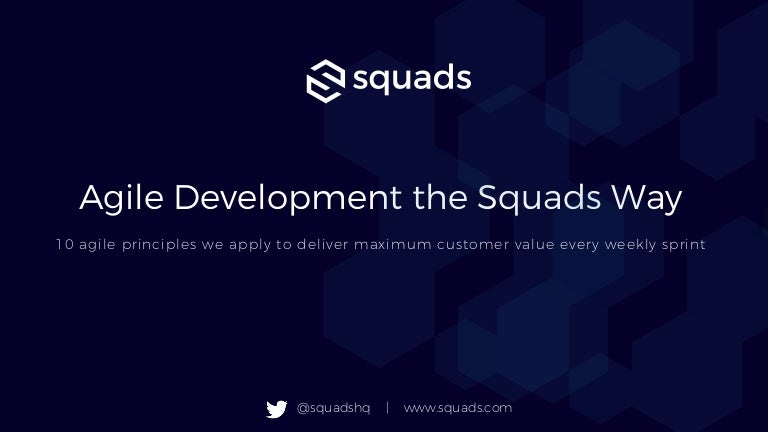 squads

Agile Development the Squads Way

10 agile principles we apply to deliver maximum customer value every weekly sprint

@squadshq | www.squads.com